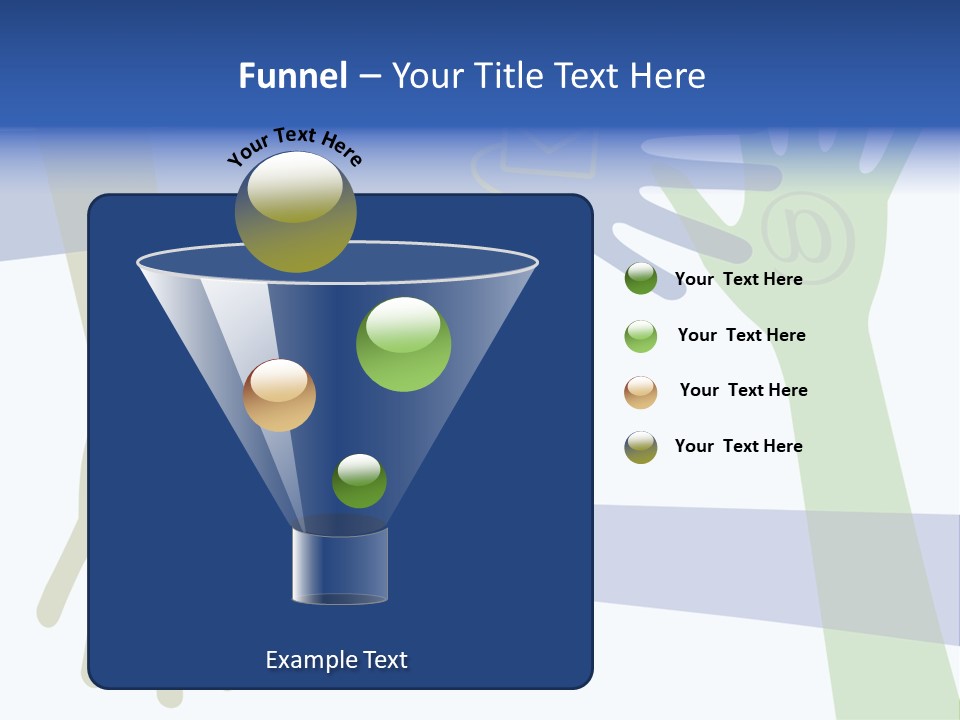 Funnel – Your Title Text Here

Your Text Here

Your Text Here

Your Text Here

Your Text Here

Your Text Here

Example Text